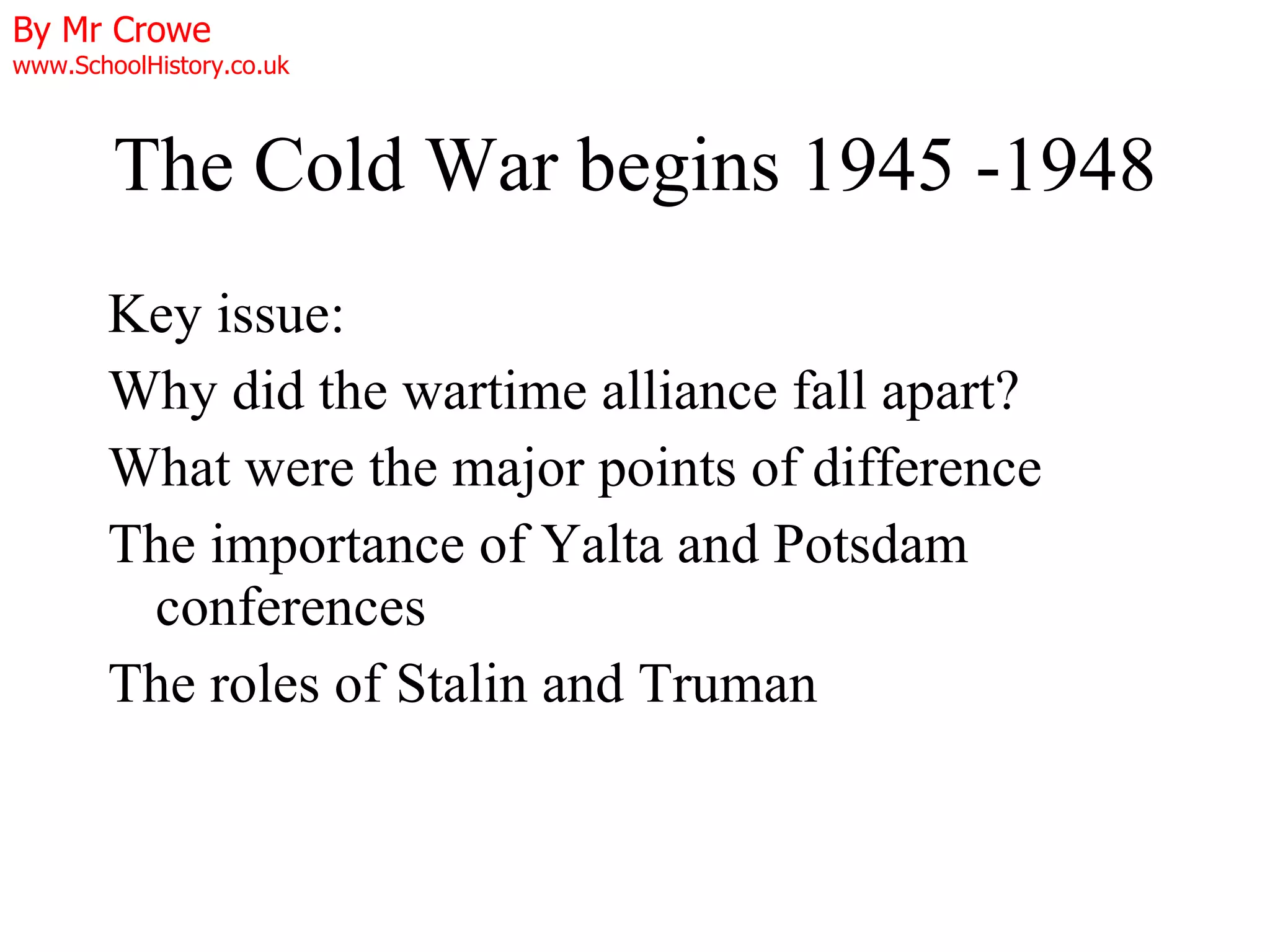 By Mr Crowe
www.SchoolHistory.co.uk

The Cold War begins 1945 -1948

Key issue:

Why did the wartime alliance fall apart?

What were the major points of difference

The importance of Yalta and Potsdam conferences

The roles of Stalin and Truman